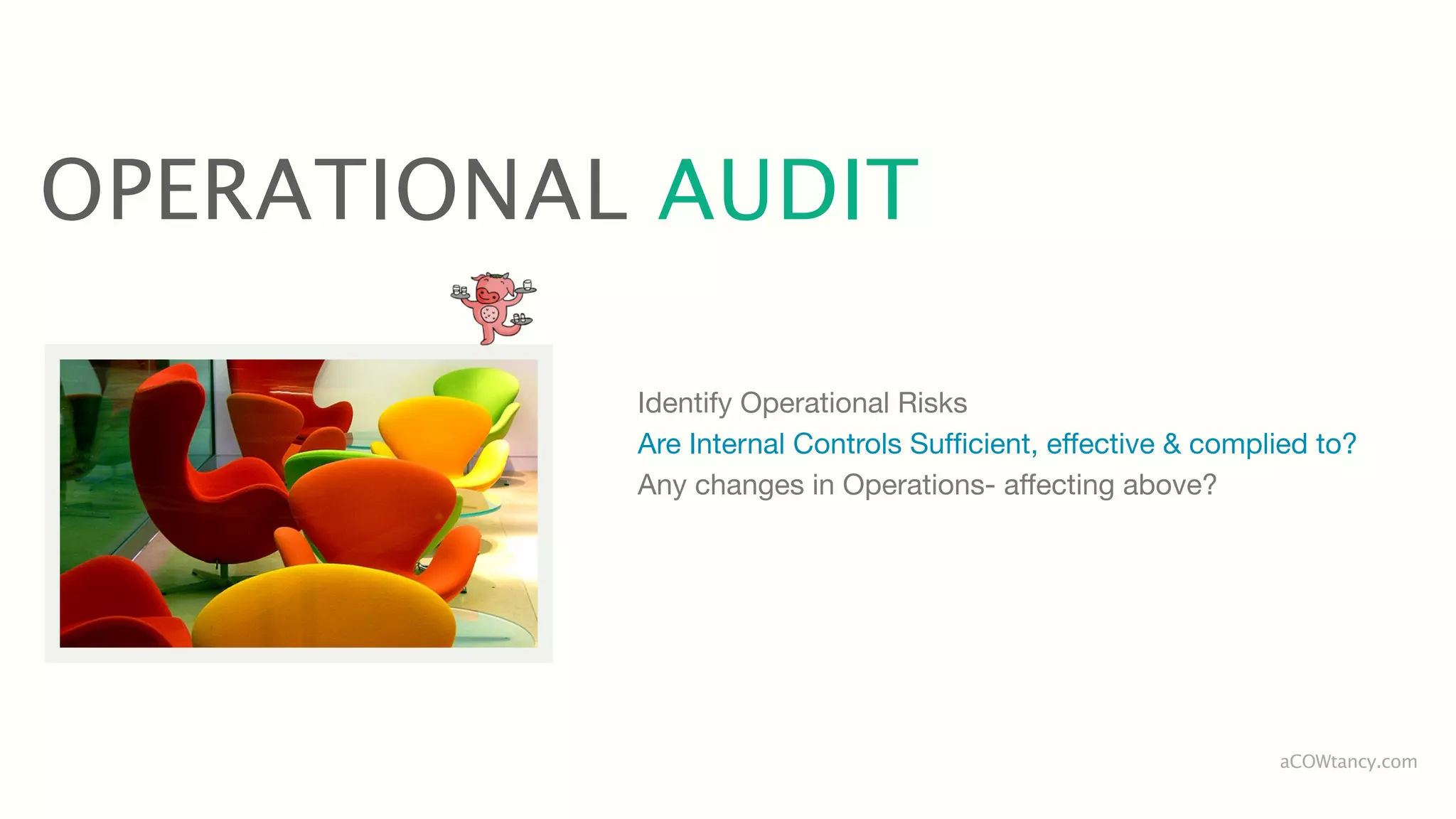 OPERATIONAL AUDIT

Identify Operational Risks
Are Internal Controls Sufficient, effective & complied to?
Any changes in Operations- affecting above?

aCOWtancy.com